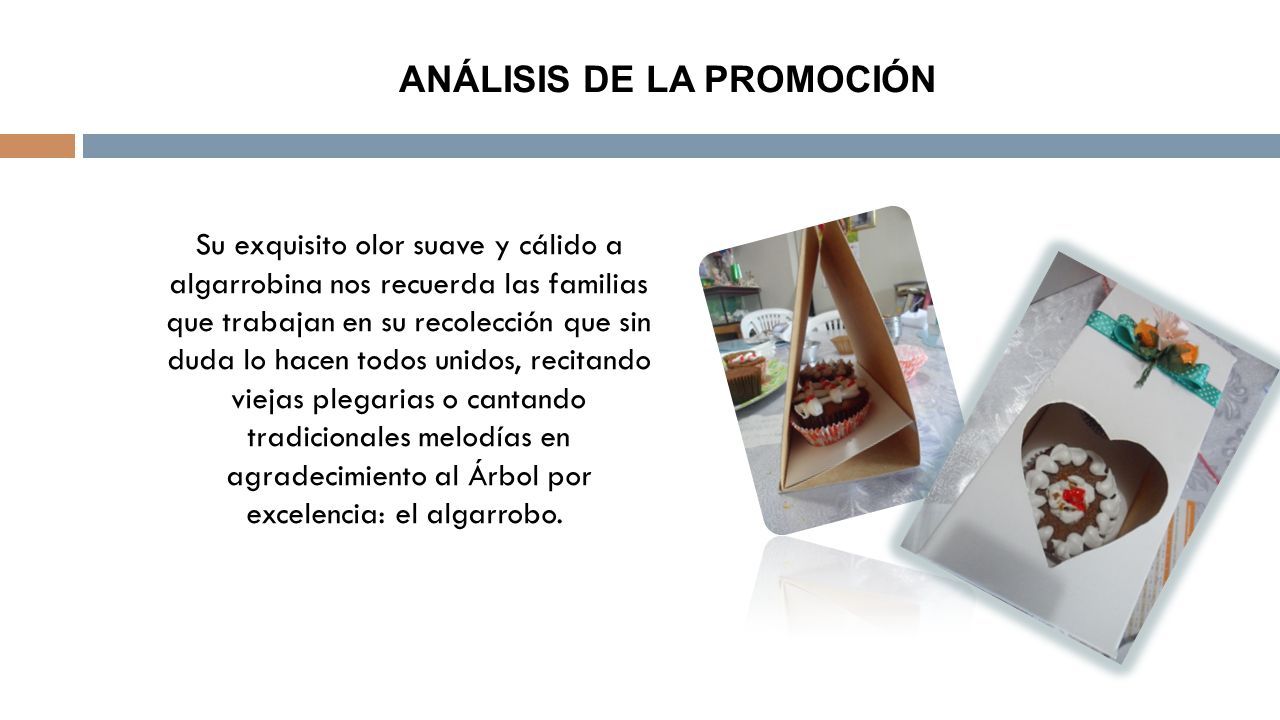 ANÁLISIS DE LA PROMOCIÓN

Su exquisito olor suave y cálido a algarrobina nos recuerda las familias que trabajan en su recolección que sin duda lo hacen todos unidos, recitando viejas plegarias o cantando tradicionales melodías en agradecimiento al Árbol por excelencia: el algarrobo.